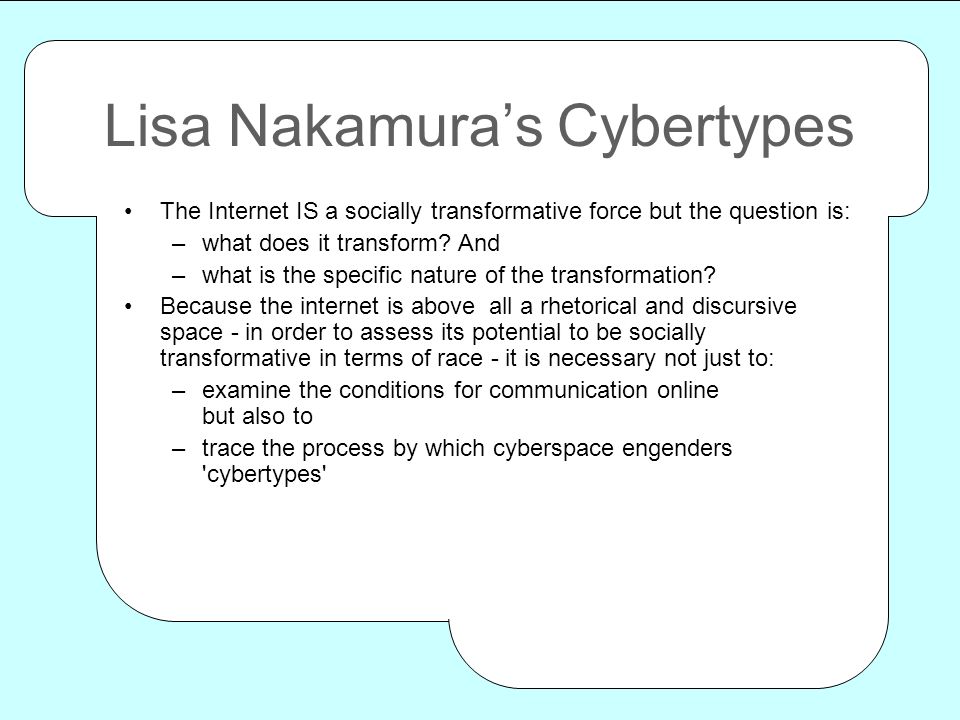 Lisa Nakamura’s Cybertypes

• The Internet IS a socially transformative force but the question is:
– what does it transform? And
– what is the specific nature of the transformation?
• Because the internet is above all a rhetorical and discursive space - in order to assess its potential to be socially transformative in terms of race - it is necessary not just to:
– examine the conditions for communication online but also to
– trace the process by which cyberspace engenders 'cybertypes'